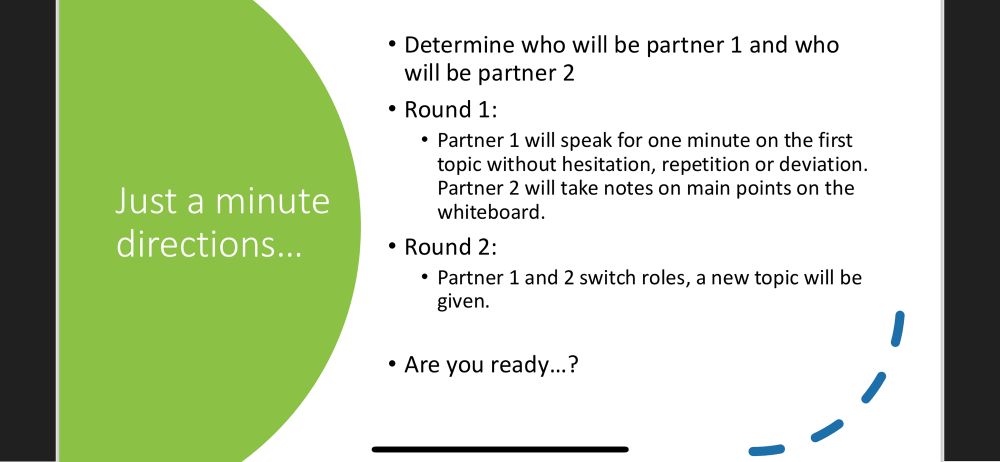 Just a minute directions…

• Determine who will be partner 1 and who will be partner 2
• Round 1:
  • Partner 1 will speak for one minute on the first topic without hesitation, repetition or deviation. Partner 2 will take notes on main points on the whiteboard.
• Round 2:
  • Partner 1 and 2 switch roles, a new topic will be given.

• Are you ready…?